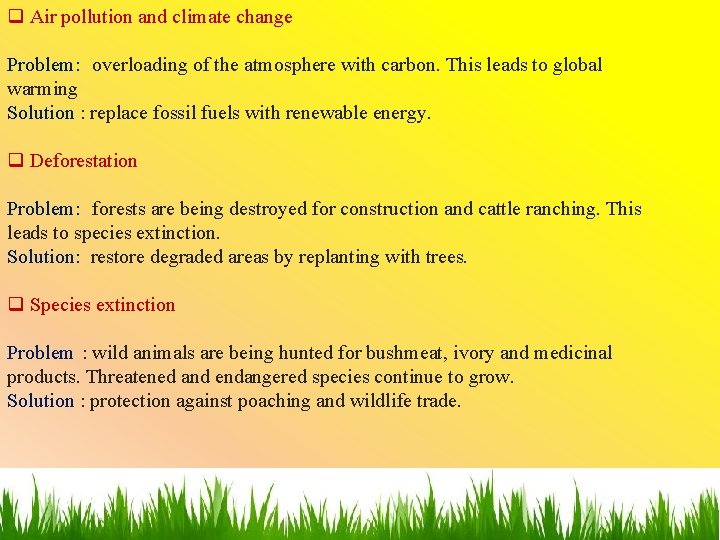 ❑ Air pollution and climate change

Problem: overloading of the atmosphere with carbon. This leads to global warming
Solution : replace fossil fuels with renewable energy.

❑ Deforestation

Problem: forests are being destroyed for construction and cattle ranching. This leads to species extinction.
Solution: restore degraded areas by replanting with trees.

❑ Species extinction

Problem : wild animals are being hunted for bushmeat, ivory and medicinal products. Threatened and endangered species continue to grow.
Solution : protection against poaching and wildlife trade.